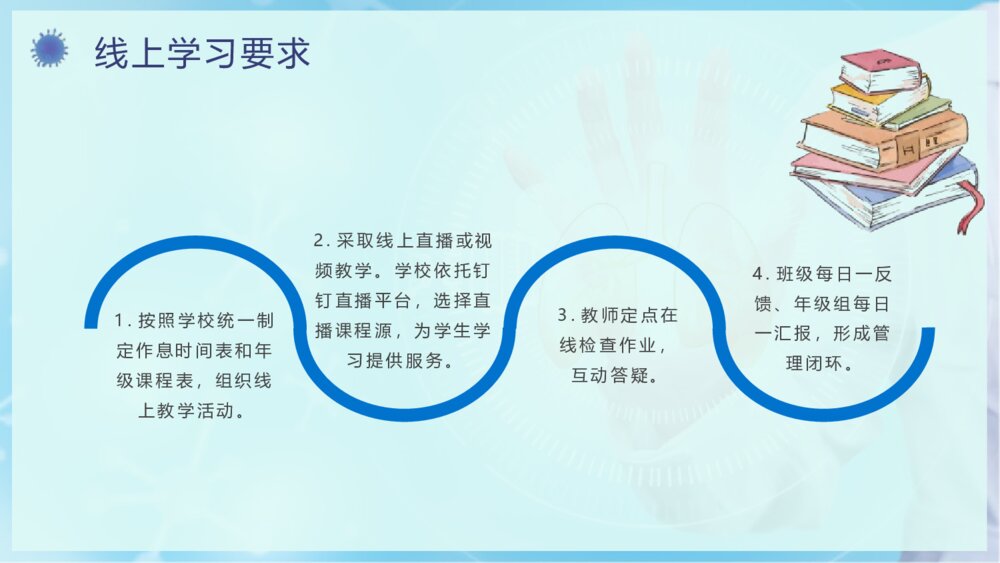 线上学习要求

1. 按照学校统一制定作息时间表和年级课程表，组织线上教学活动。

2. 采取线上直播或视频教学。学校依托钉钉直播平台，选择直播课程源，为学生学习提供服务。

3. 教师定点在线检查作业，互动答疑。

4. 班级每日一反馈、年级组每日一汇报，形成管理闭环。